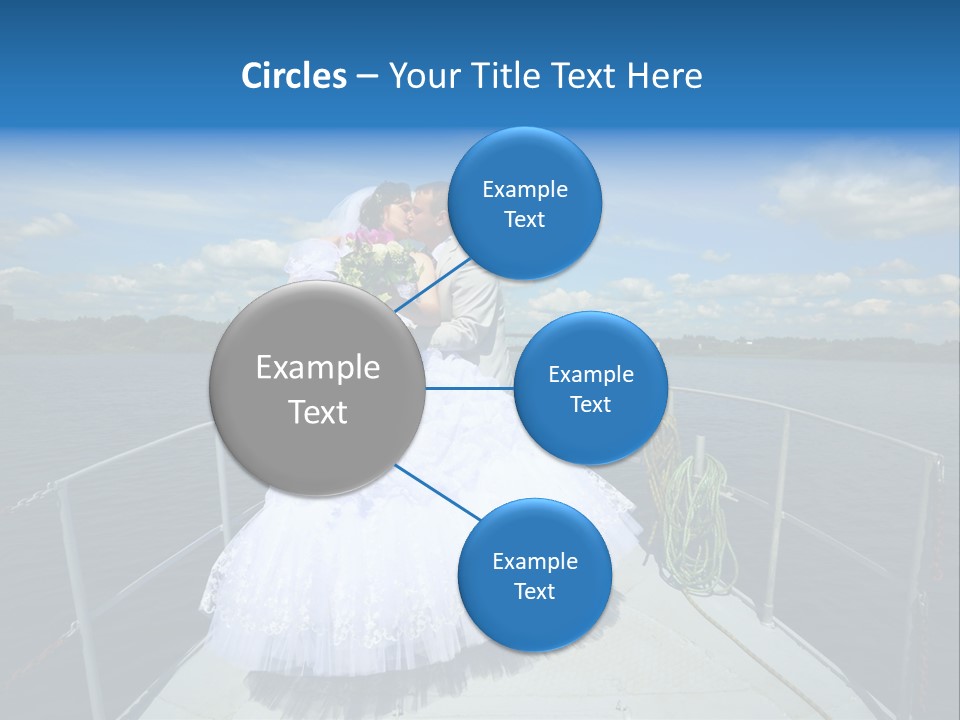 Circles – Your Title Text Here

Example Text

Example Text

Example Text

Example Text